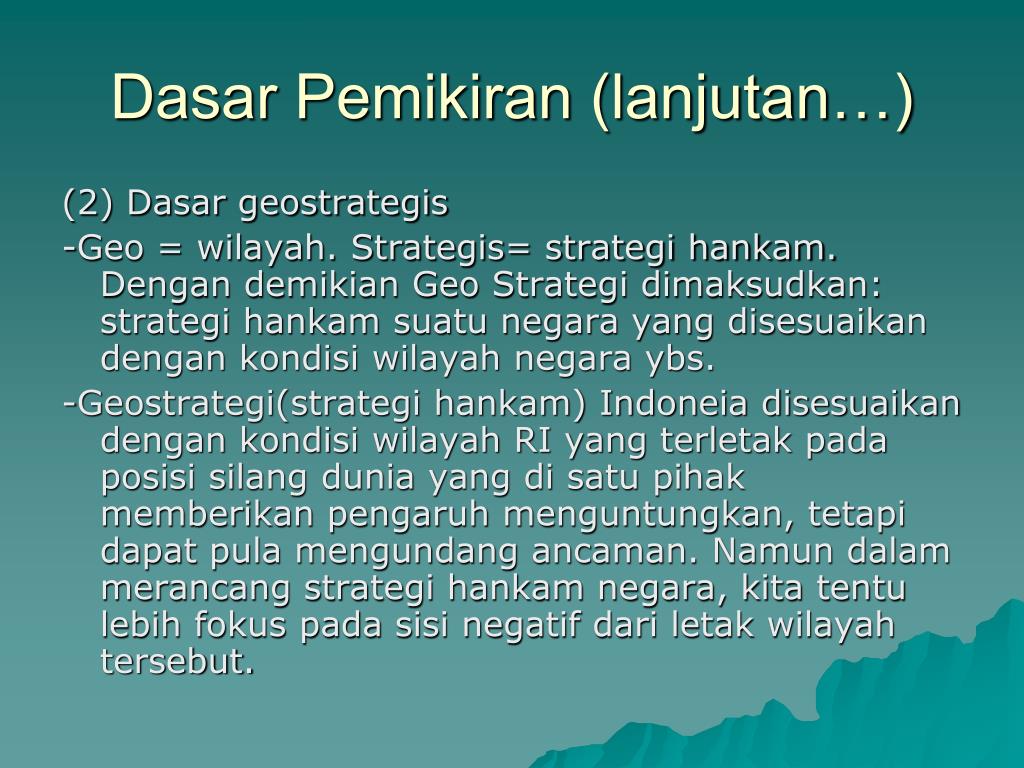 Dasar Pemikiran (lanjutan…)

(2) Dasar geostrategis

-Geo = wilayah. Strategis= strategi hankam. Dengan demikian Geo Strategi dimaksudkan: strategi hankam suatu negara yang disesuaikan dengan kondisi wilayah negara ybs.

-Geostrategi(strategi hankam) Indoneia disesuaikan dengan kondisi wilayah RI yang terletak pada posisi silang dunia yang di satu pihak memberikan pengaruh menguntungkan, tetapi dapat pula mengundang ancaman. Namun dalam merancang strategi hankam negara, kita tentu lebih fokus pada sisi negatif dari letak wilayah tersebut.